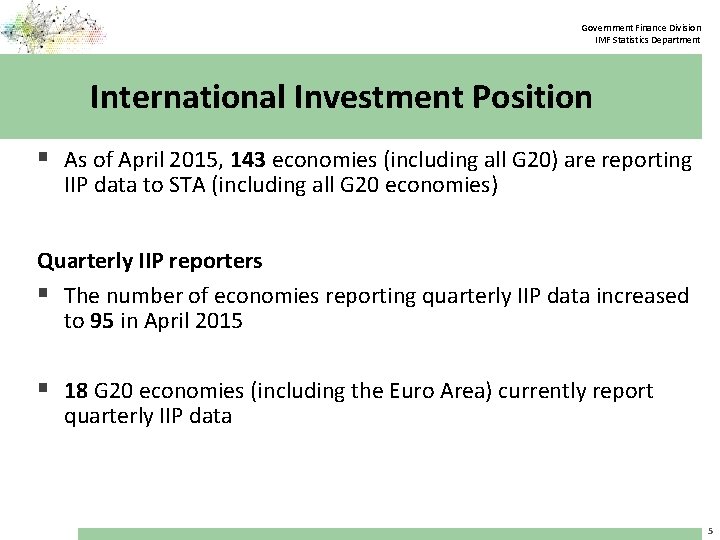 Government Finance Division
IMF Statistics Department

International Investment Position

▪ As of April 2015, 143 economies (including all G20) are reporting IIP data to STA (including all G20 economies)

Quarterly IIP reporters

▪ The number of economies reporting quarterly IIP data increased to 95 in April 2015

▪ 18 G20 economies (including the Euro Area) currently report quarterly IIP data

5